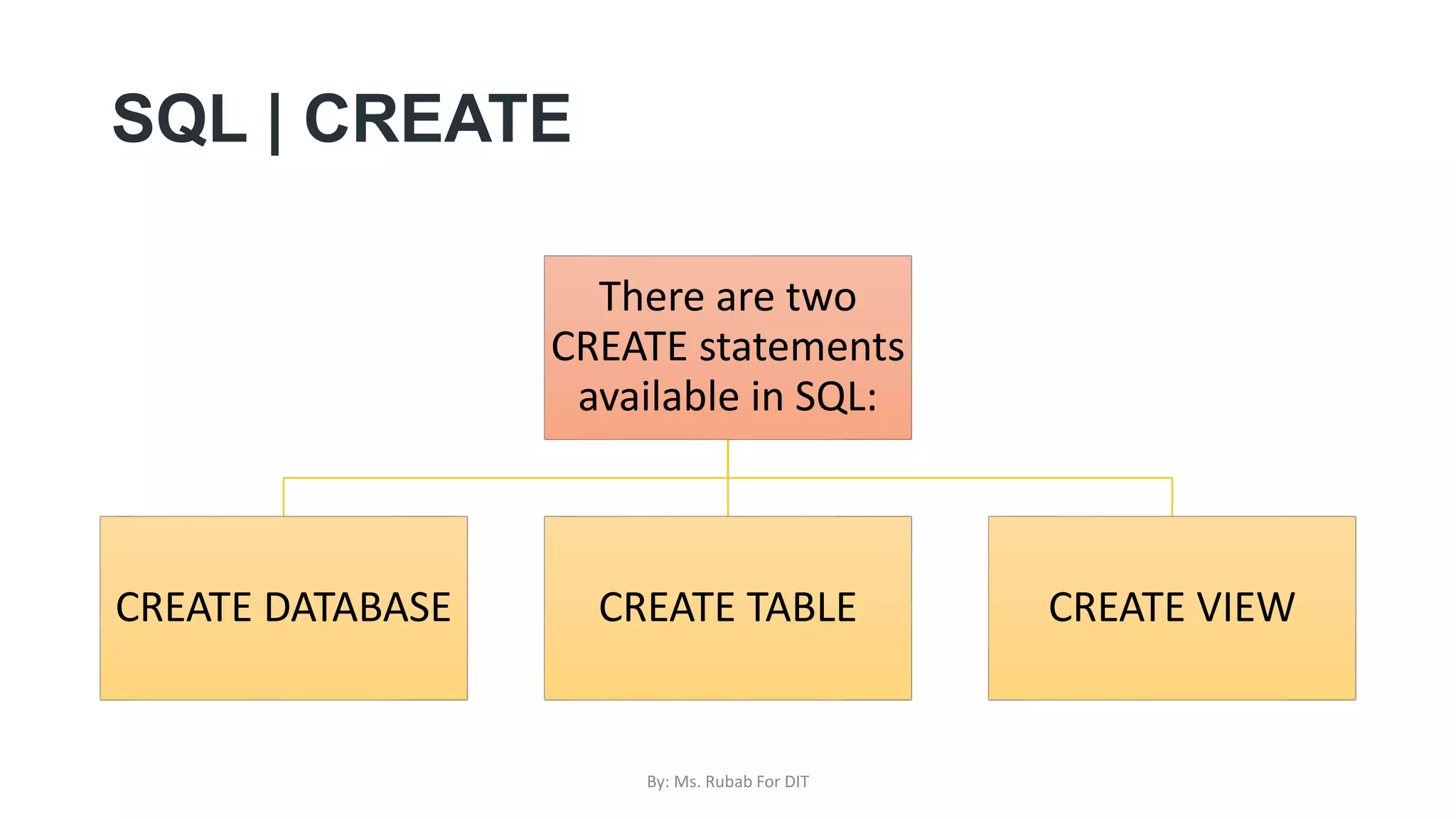 SQL | CREATE

There are two CREATE statements available in SQL:

CREATE DATABASE

CREATE TABLE

CREATE VIEW

By: Ms. Rubab For DIT